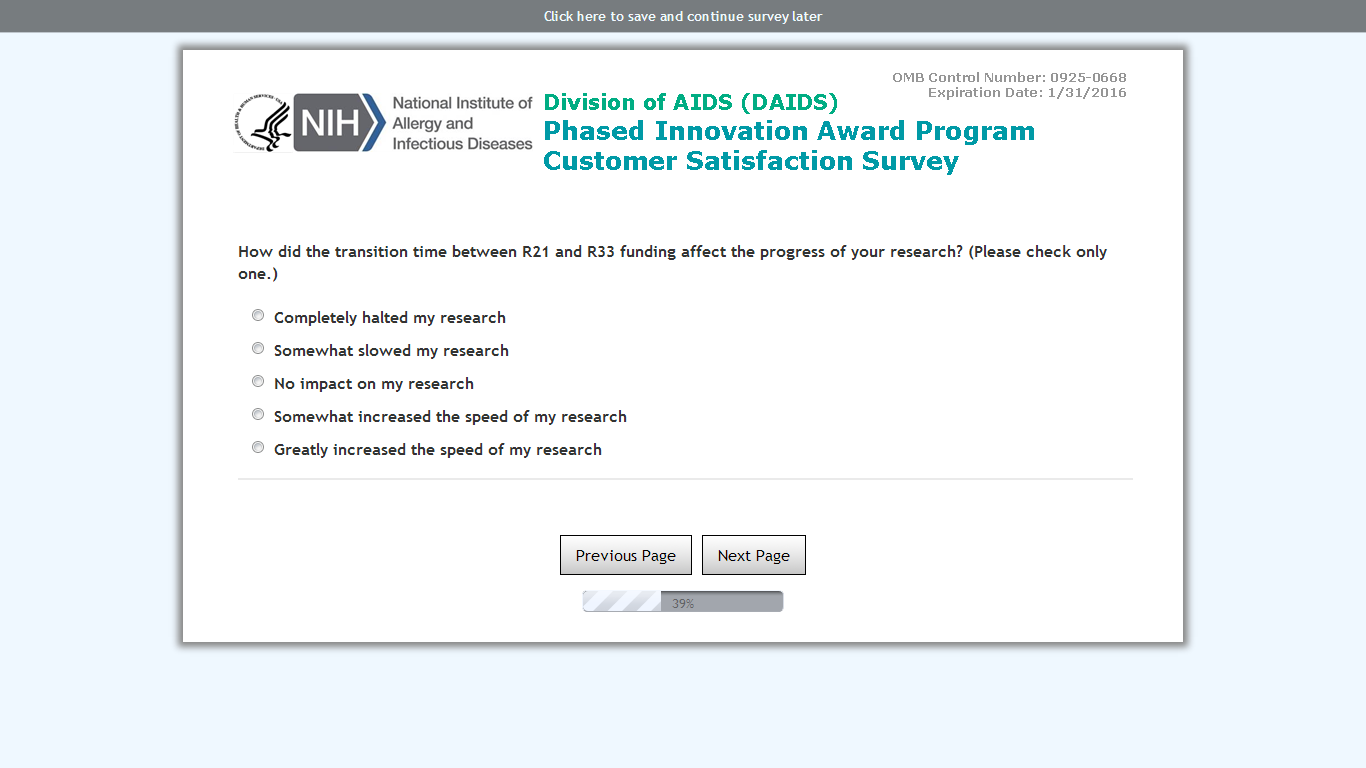 Click here to save and continue survey later

OMB Control Number: 0925-0668
Expiration Date: 1/31/2016

NIH National Institute of Allergy and Infectious Diseases

Division of AIDS (DAIDS)
Phased Innovation Award Program
Customer Satisfaction Survey

How did the transition time between R21 and R33 funding affect the progress of your research? (Please check only one.)

Completely halted my research

Somewhat slowed my research

No impact on my research

Somewhat increased the speed of my research

Greatly increased the speed of my research

Previous Page

Next Page

39%